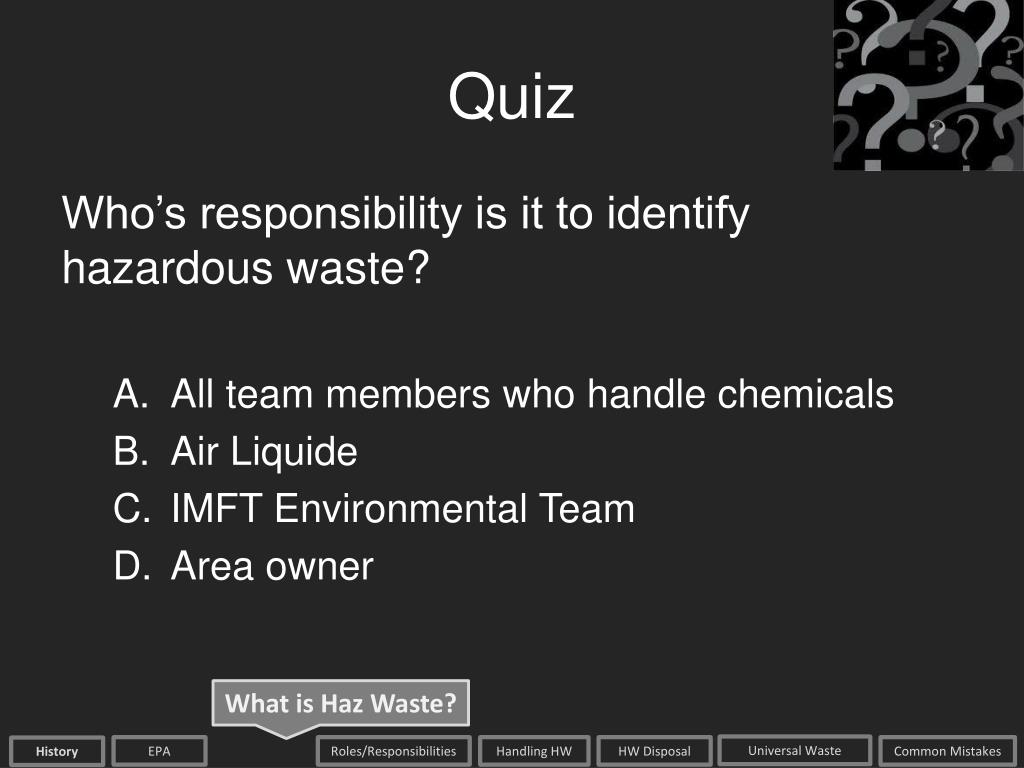 Quiz

Who’s responsibility is it to identify hazardous waste?

A. All team members who handle chemicals
B. Air Liquide
C. IMFT Environmental Team
D. Area owner

What is Haz Waste?

History
EPA
Roles/Responsibilities
Handling HW
HW Disposal
Universal Waste
Common Mistakes